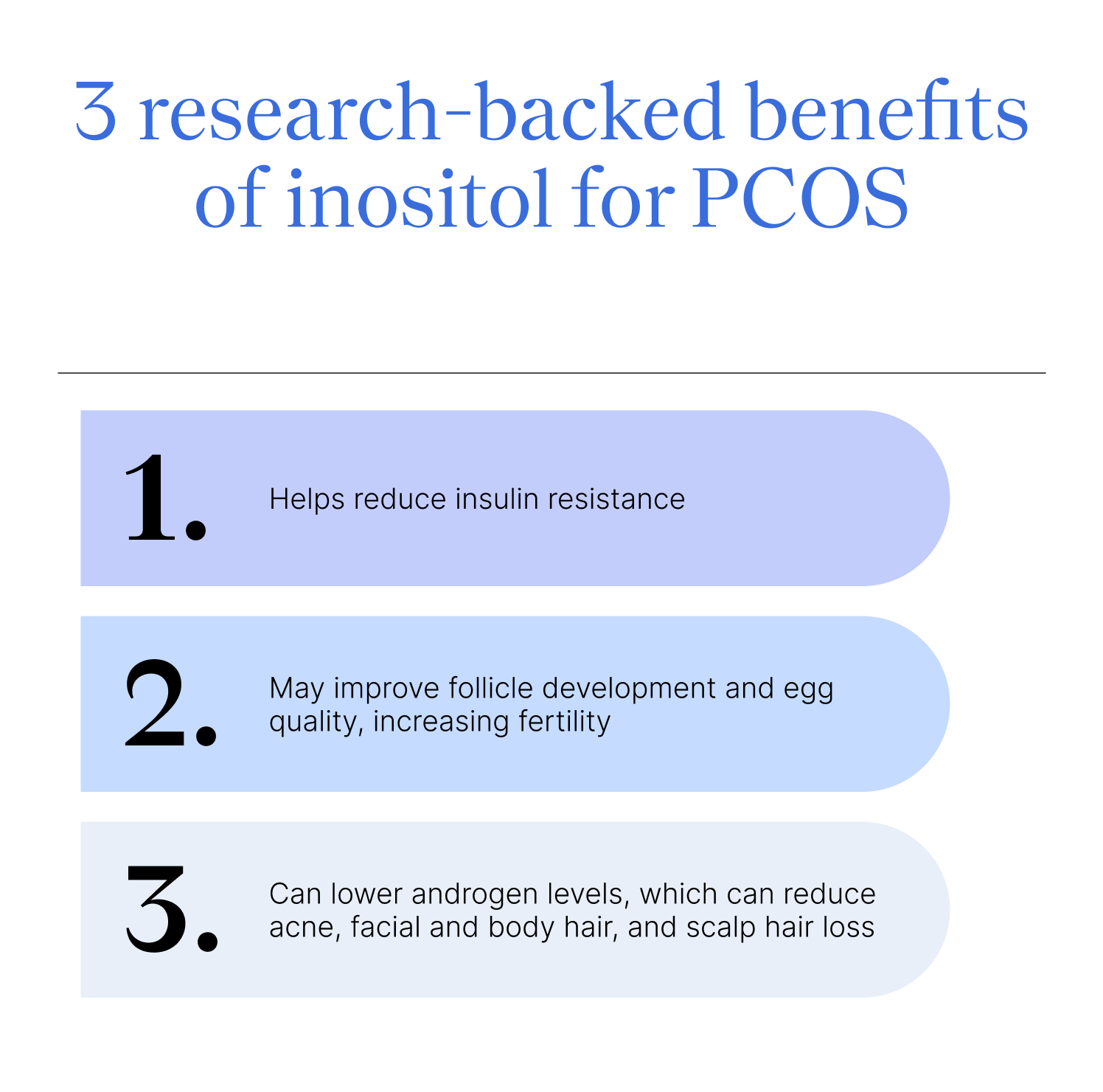 3 research-backed benefits of inositol for PCOS

1. Helps reduce insulin resistance

2. May improve follicle development and egg quality, increasing fertility

3. Can lower androgen levels, which can reduce acne, facial and body hair, and scalp hair loss